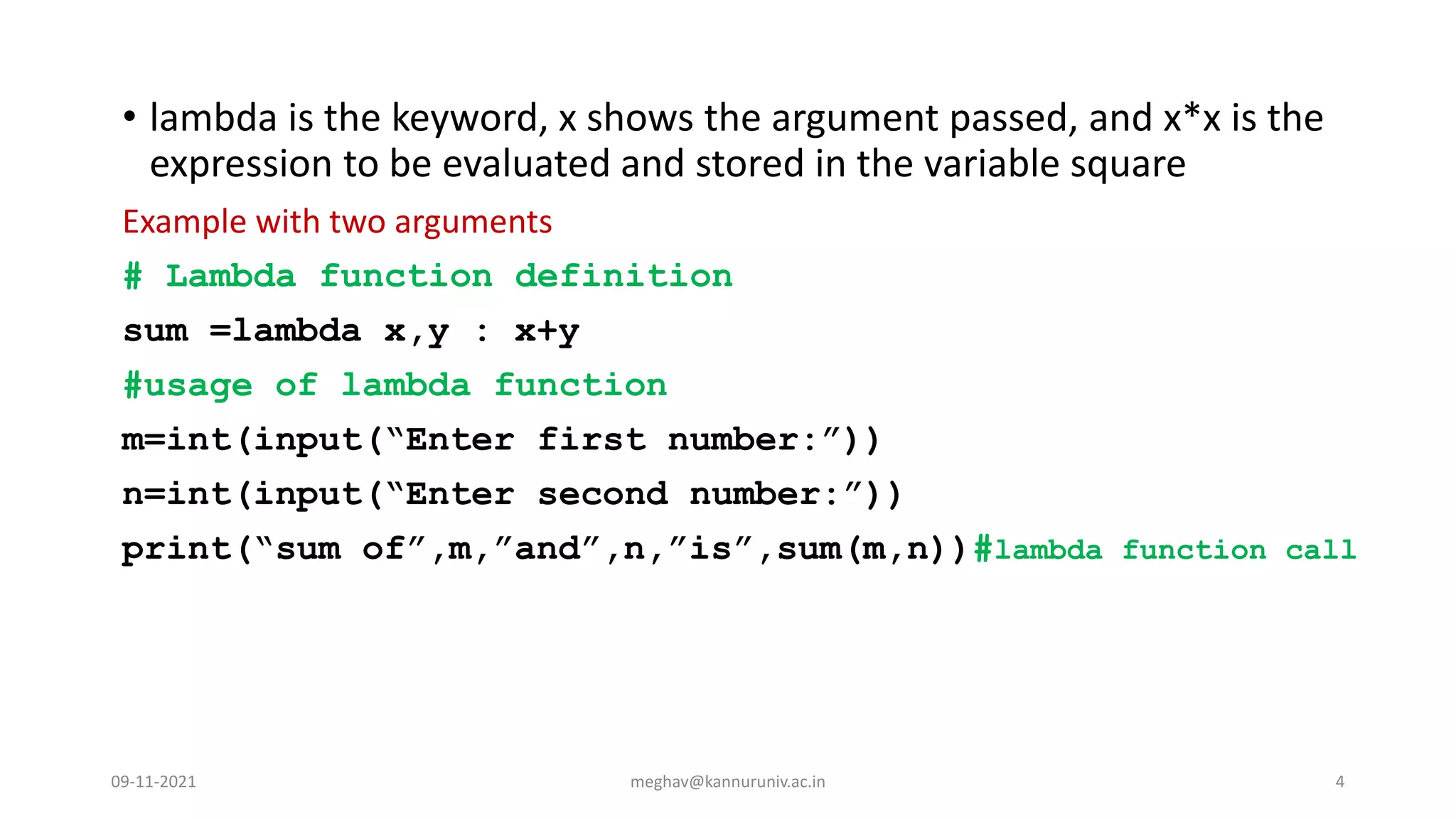 • lambda is the keyword, x shows the argument passed, and x*x is the expression to be evaluated and stored in the variable square

Example with two arguments

# Lambda function definition

sum =lambda x,y : x+y

#usage of lambda function

m=int(input(“Enter first number:”))

n=int(input(“Enter second number:”))

print(“sum of”,m,”and”,n,”is”,sum(m,n))#lambda function call

09-11-2021

meghav@kannuruniv.ac.in

4